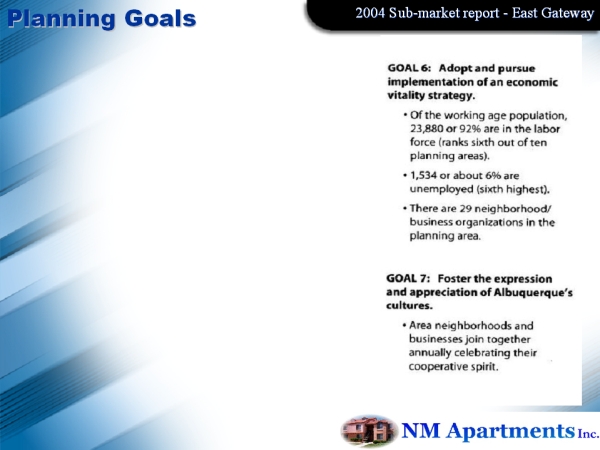 Planning Goals

2004 Sub-market report - East Gateway

GOAL 6: Adopt and pursue implementation of an economic vitality strategy.

• Of the working age population, 23,880 or 92% are in the labor force (ranks sixth out of ten planning areas).

• 1,534 or about 6% are unemployed (sixth highest).

• There are 29 neighborhood/ business organizations in the planning area.

GOAL 7: Foster the expression and appreciation of Albuquerque's cultures.

• Area neighborhoods and businesses join together annually celebrating their cooperative spirit.

NM Apartments Inc.